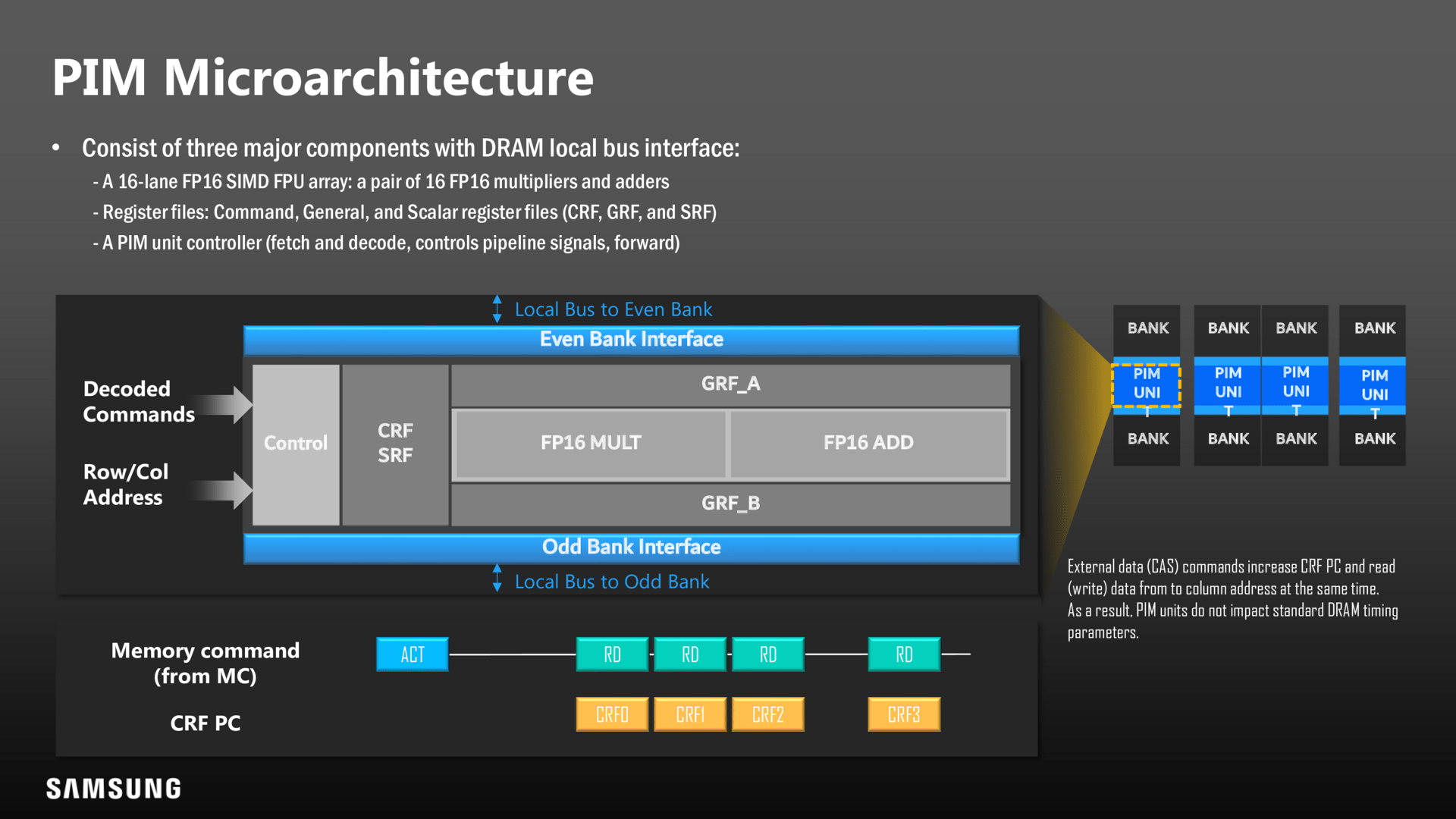 PIM Microarchitecture

• Consist of three major components with DRAM local bus interface:
- A 16-lane FP16 SIMD FPU array: a pair of 16 FP16 multipliers and adders
- Register files: Command, General, and Scalar register files (CRF, GRF, and SRF)
- A PIM unit controller (fetch and decode, controls pipeline signals, forward)

Local Bus to Even Bank
Even Bank Interface
Decoded Commands
Row/Col Address
Control
CRF SRF
GRF_A
FP16 MULT
FP16 ADD
GRF_B
Odd Bank Interface
Local Bus to Odd Bank

BANK BANK BANK BANK
PIM UNIT PIM UNIT PIM UNIT PIM UNIT
BANK BANK BANK BANK

External data (CAS) commands increase CRF PC and read (write) data from to column address at the same time. As a result, PIM units do not impact standard DRAM timing parameters.

Memory command (from MC)
ACT RD RD RD RD
CRF PC
CRF0 CRF1 CRF2 CRF3

SAMSUNG